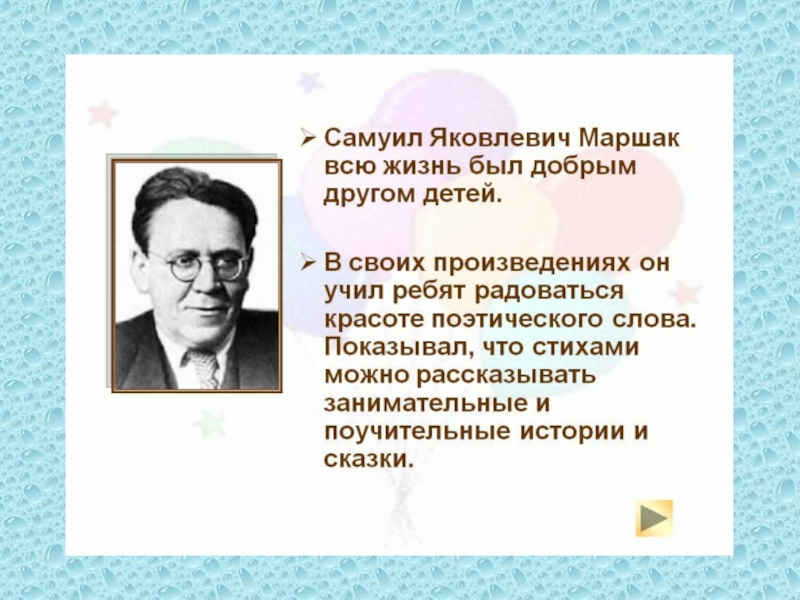 ➢ Самуил Яковлевич Маршак всю жизнь был добрым другом детей.

➢ В своих произведениях он учил ребят радоваться красоте поэтического слова. Показывал, что стихами можно рассказывать занимательные и поучительные истории и сказки.